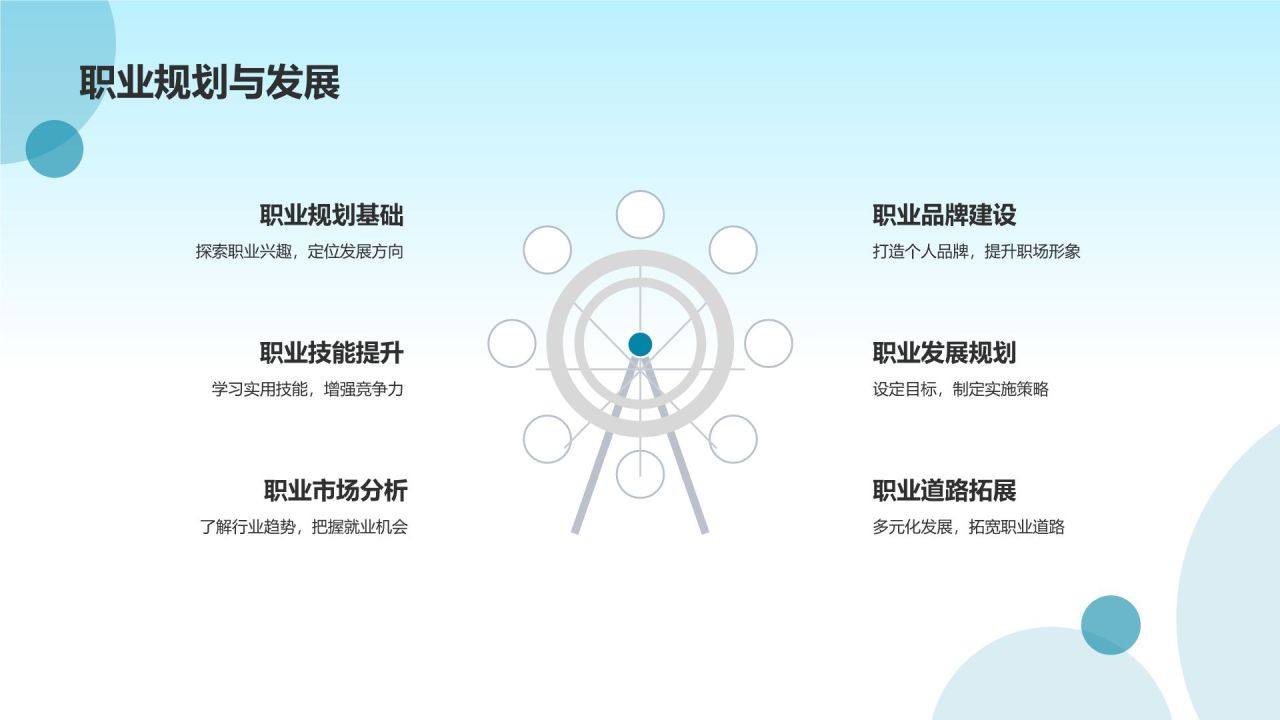 职业规划与发展

职业规划基础
探索职业兴趣，定位发展方向

职业技能提升
学习实用技能，增强竞争力

职业市场分析
了解行业趋势，把握就业机会

职业品牌建设
打造个人品牌，提升职场形象

职业发展规划
设定目标，制定实施策略

职业道路拓展
多元化发展，拓宽职业道路